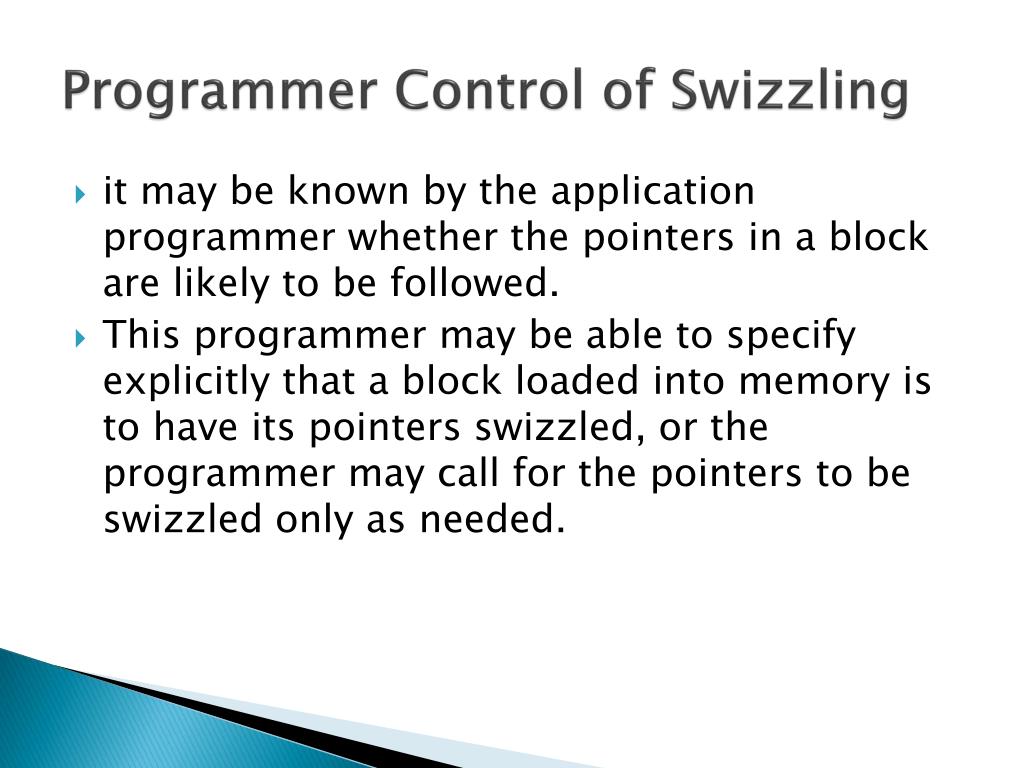 Programmer Control of Swizzling

it may be known by the application programmer whether the pointers in a block are likely to be followed.

This programmer may be able to specify explicitly that a block loaded into memory is to have its pointers swizzled, or the programmer may call for the pointers to be swizzled only as needed.